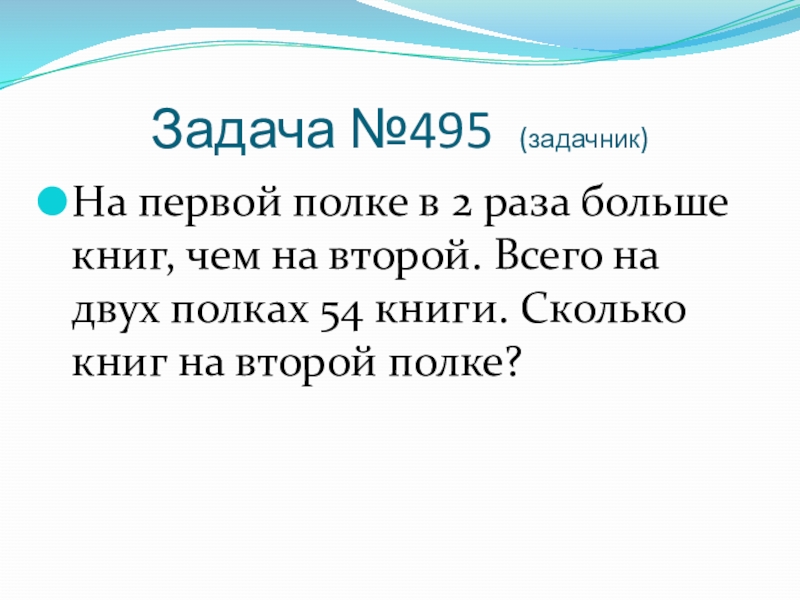 Задача №495 (задачник)

На первой полке в 2 раза больше книг, чем на второй. Всего на двух полках 54 книги. Сколько книг на второй полке?